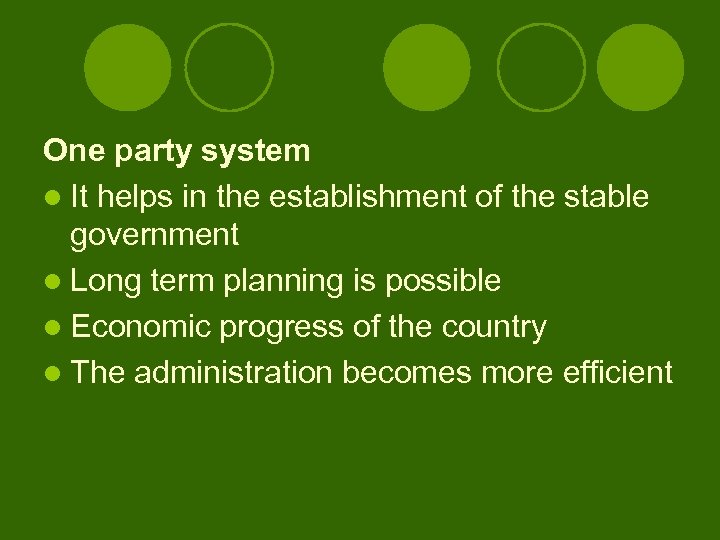 One party system

- It helps in the establishment of the stable government
- Long term planning is possible
- Economic progress of the country
- The administration becomes more efficient